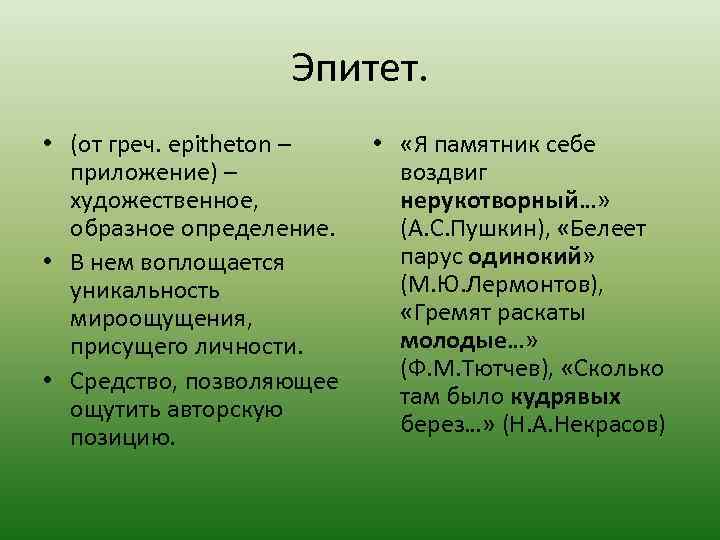 Эпитет.

• (от греч. epitheton – приложение) – художественное, образное определение.
• В нем воплощается уникальность мироощущения, присущего личности.
• Средство, позволяющее ощутить авторскую позицию.

• «Я памятник себе воздвиг нерукотворный…» (А.С.Пушкин), «Белеет парус одинокий» (М.Ю.Лермонтов), «Гремят раскаты молодые…» (Ф.М.Тютчев), «Сколько там было кудрявых берез…» (Н.А.Некрасов)